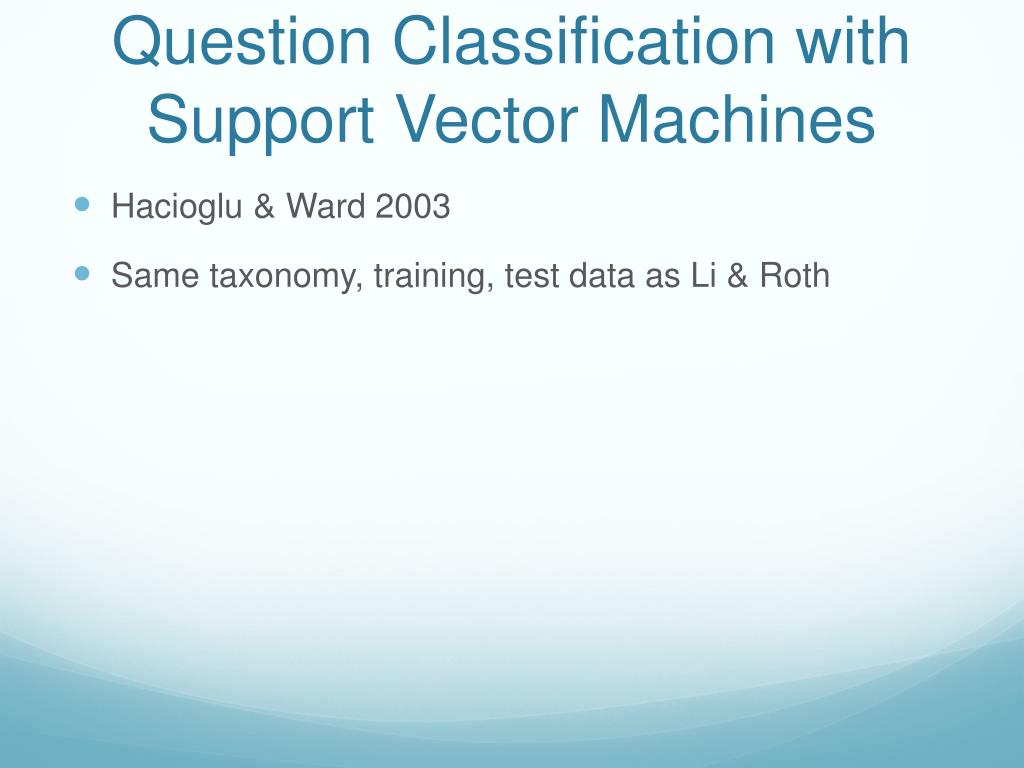 Question Classification with Support Vector Machines

Hacioglu & Ward 2003

Same taxonomy, training, test data as Li & Roth